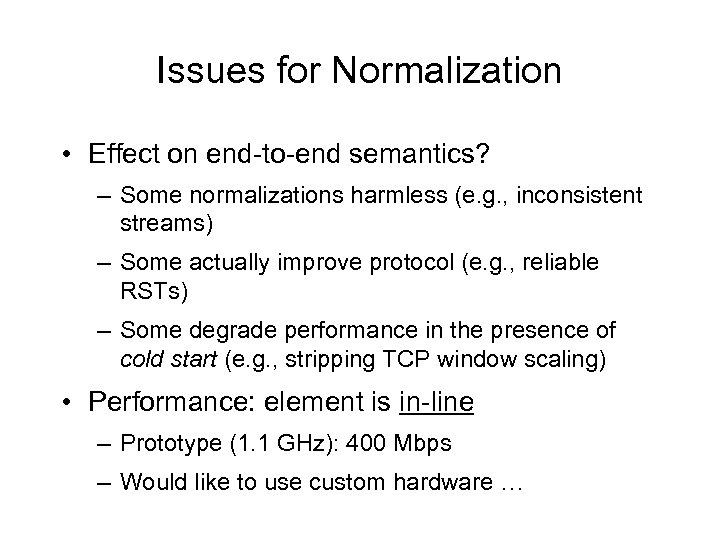 Issues for Normalization

• Effect on end-to-end semantics?

– Some normalizations harmless (e.g., inconsistent streams)

– Some actually improve protocol (e.g., reliable RSTs)

– Some degrade performance in the presence of cold start (e.g., stripping TCP window scaling)

• Performance: element is in-line

– Prototype (1.1 GHz): 400 Mbps

– Would like to use custom hardware …